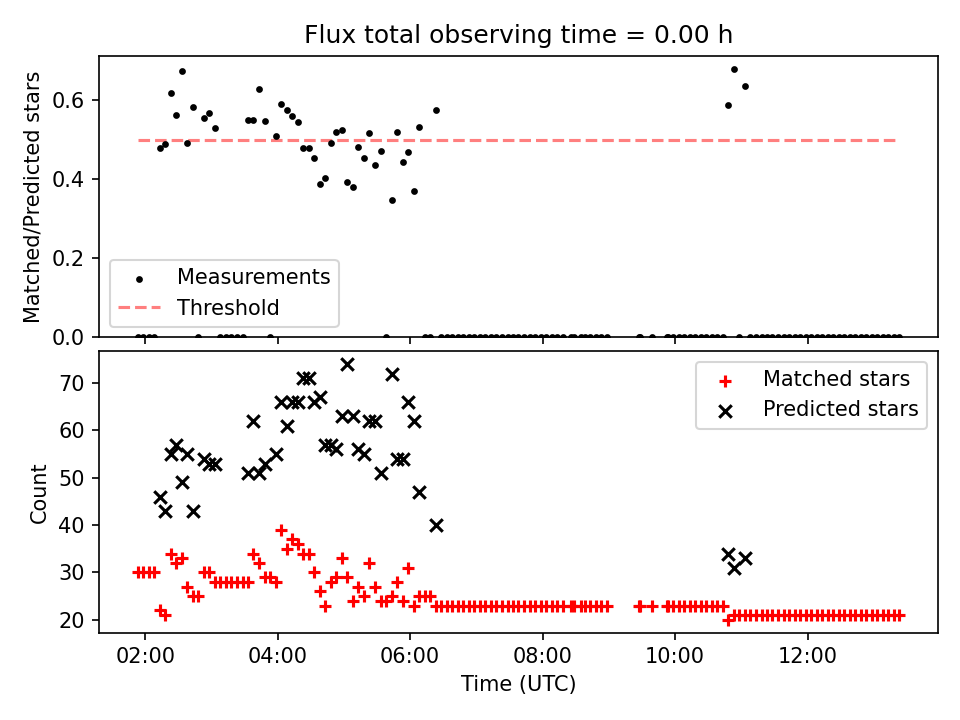 Flux total observing time = 0.00 h

Matched/Predicted stars

0.6
0.4
0.2
0.0

Measurements
Threshold

Count

70
60
50
40
30
20

Matched stars
Predicted stars

02:00
04:00
06:00
08:00
10:00
12:00

Time (UTC)